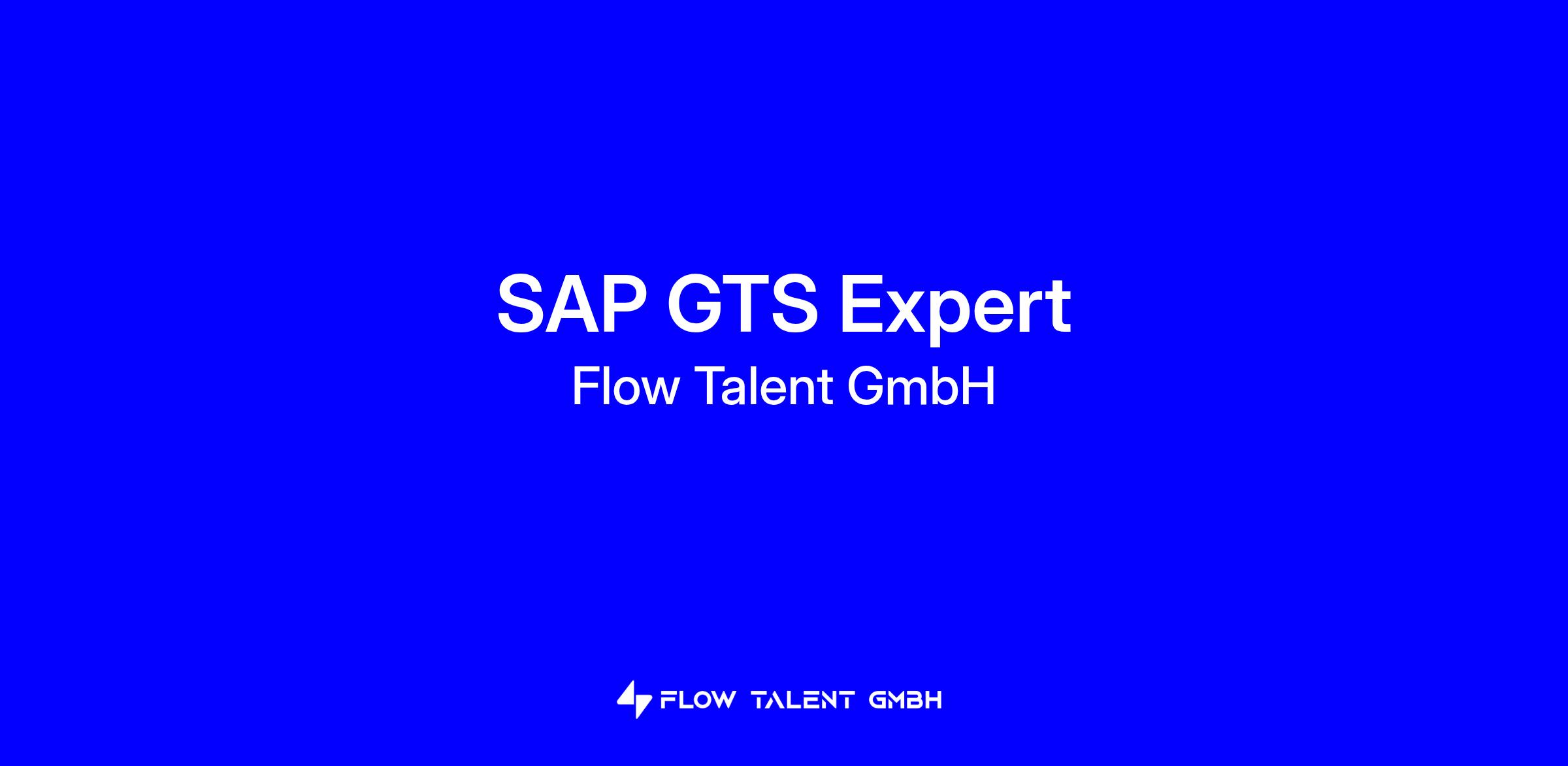 SAP GTS Expert
Flow Talent GmbH

FLOW TALENT GMBH